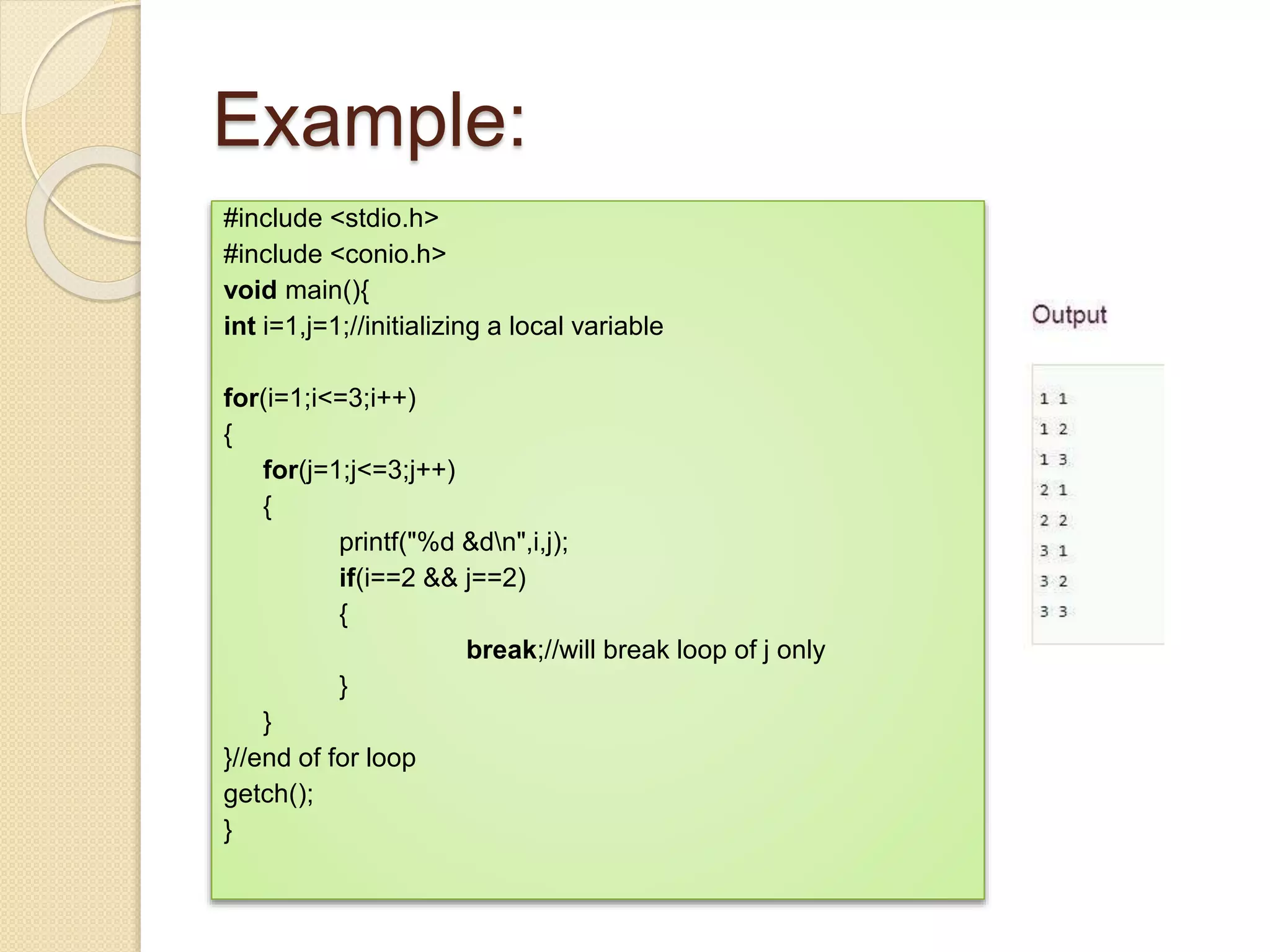 Example:

#include <stdio.h>
#include <conio.h>
void main(){
int i=1,j=1;//initializing a local variable

for(i=1;i<=3;i++)
{
for(j=1;j<=3;j++)
{
printf("%d &d\n",i,j);
if(i==2 && j==2)
{
break;//will break loop of j only
}
}
}//end of for loop
getch();
}

Output

1 1
1 2
1 3
2 1
2 2
3 1
3 2
3 3